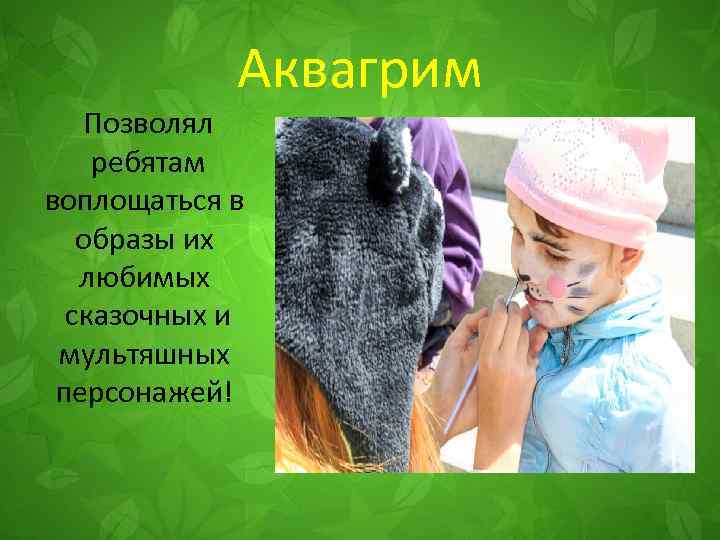 Аквагрим

Позволял ребятам воплощаться в образы их любимых сказочных и мультяшных персонажей!